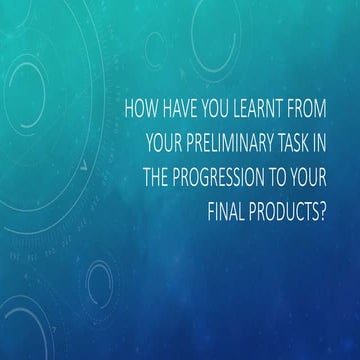 HOW HAVE YOU LEARNT FROM YOUR PRELIMINARY TASK IN THE PROGRESSION TO YOUR FINAL PRODUCTS?